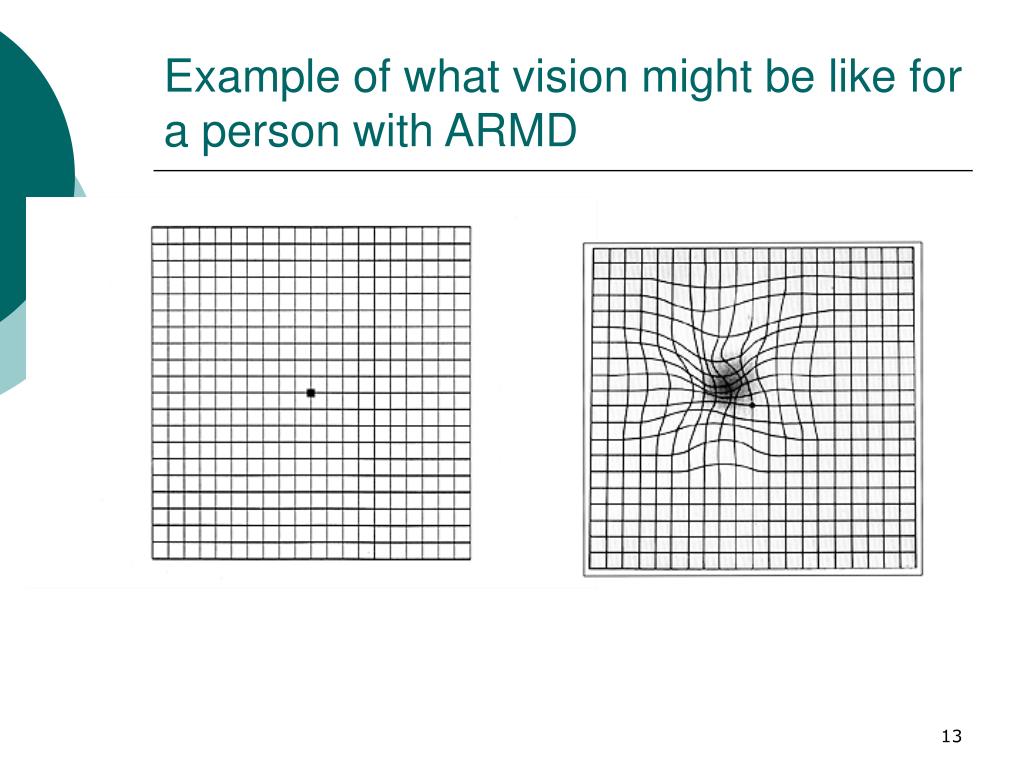 Example of what vision might be like for a person with ARMD

13